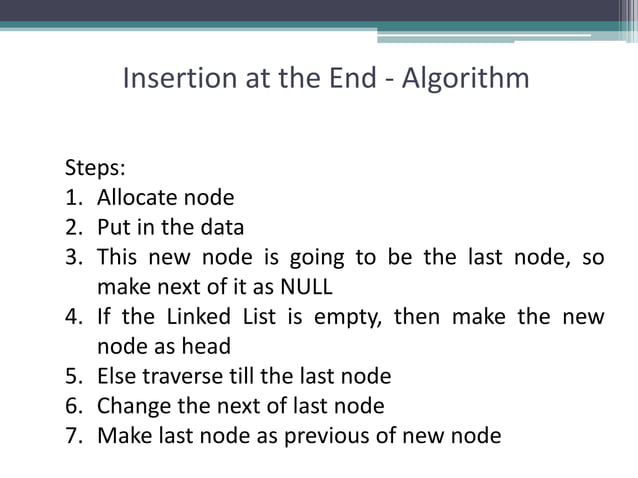 Insertion at the End - Algorithm

Steps:
1. Allocate node
2. Put in the data
3. This new node is going to be the last node, so make next of it as NULL
4. If the Linked List is empty, then make the new node as head
5. Else traverse till the last node
6. Change the next of last node
7. Make last node as previous of new node